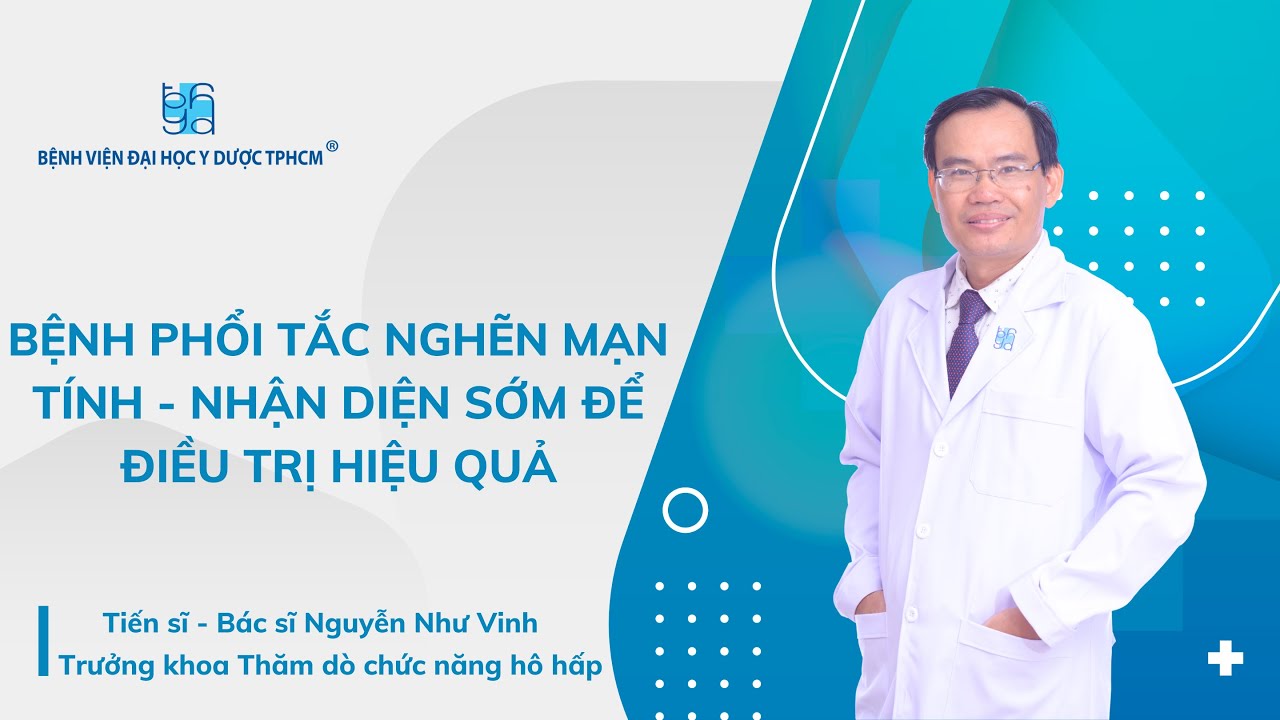 BỆNH VIỆN ĐẠI HỌC Y DƯỢC TPHCM ®

BỆNH PHỔI TẮC NGHẼN MẠN TÍNH - NHẬN DIỆN SỚM ĐỂ ĐIỀU TRỊ HIỆU QUẢ

Tiến sĩ - Bác sĩ Nguyễn Như Vinh
Trưởng khoa Thăm dò chức năng hô hấp